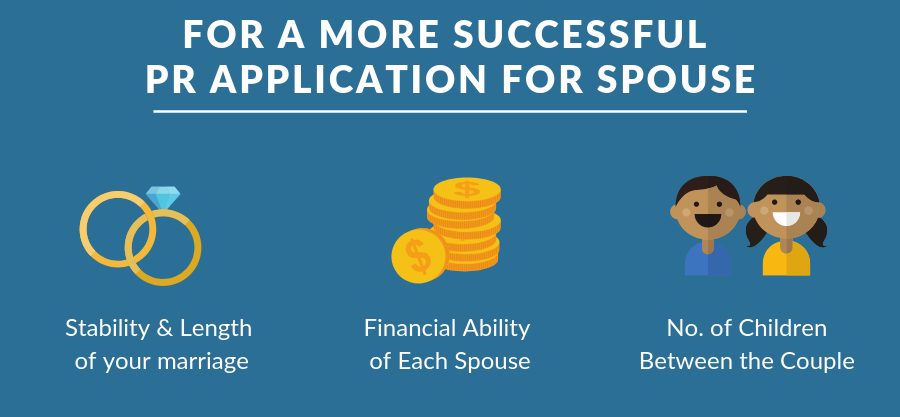 FOR A MORE SUCCESSFUL PR APPLICATION FOR SPOUSE

$

$

Stability & Length of your marriage

Financial Ability of Each Spouse

No. of Children Between the Couple